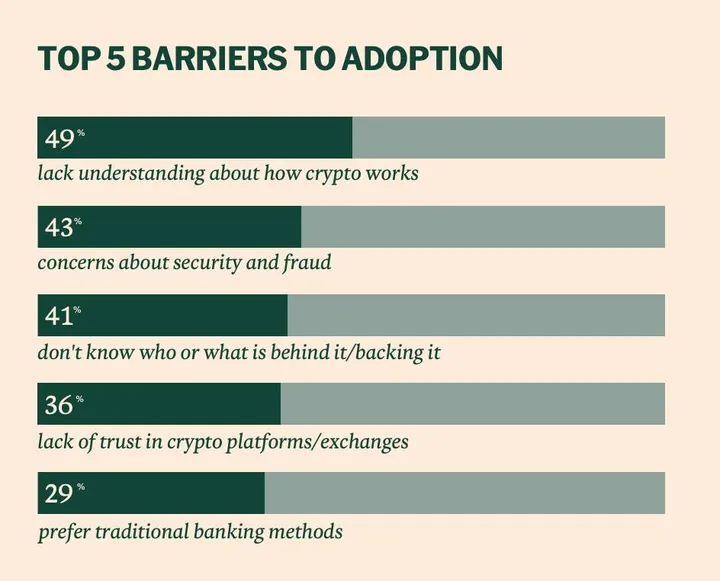 TOP 5 BARRIERS TO ADOPTION

49%
lack understanding about how crypto works

43%
concerns about security and fraud

41%
don't know who or what is behind it/backing it

36%
lack of trust in crypto platforms/exchanges

29%
prefer traditional banking methods